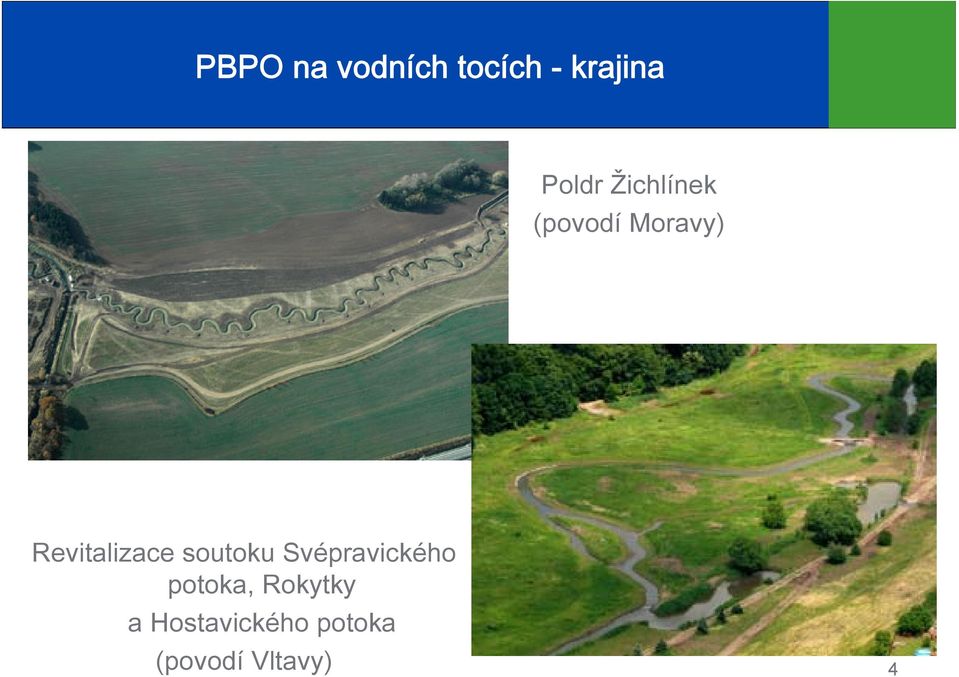 PBPO na vodních tocích - krajina

Poldr Žichlínek
(povodí Moravy)

Revitalizace soutoku Svépravického potoka, Rokytky
a Hostavického potoka
(povodí Vltavy)

4